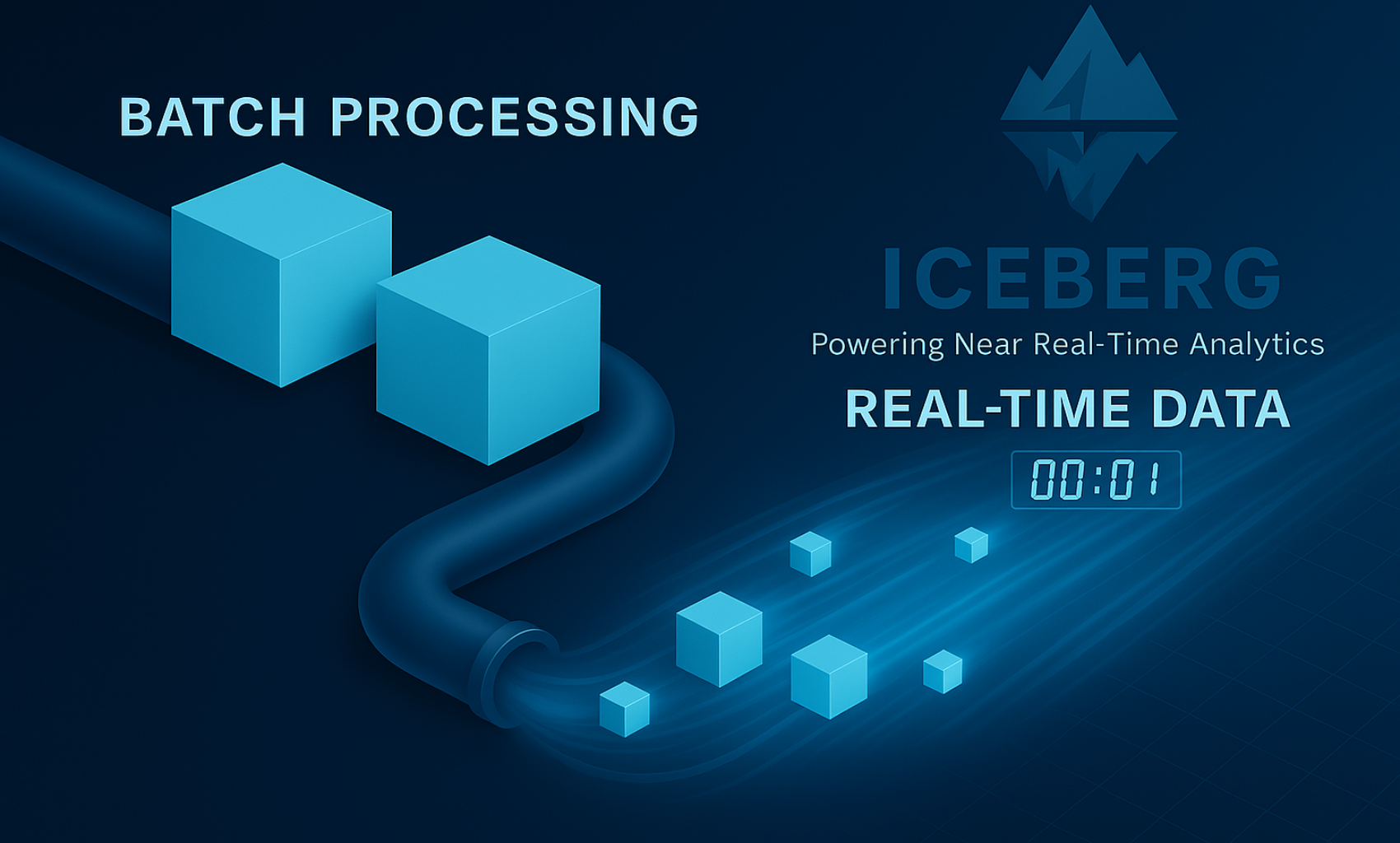 BATCH PROCESSING

ICEBERG

Powering Near Real-Time Analytics

REAL-TIME DATA

00:01